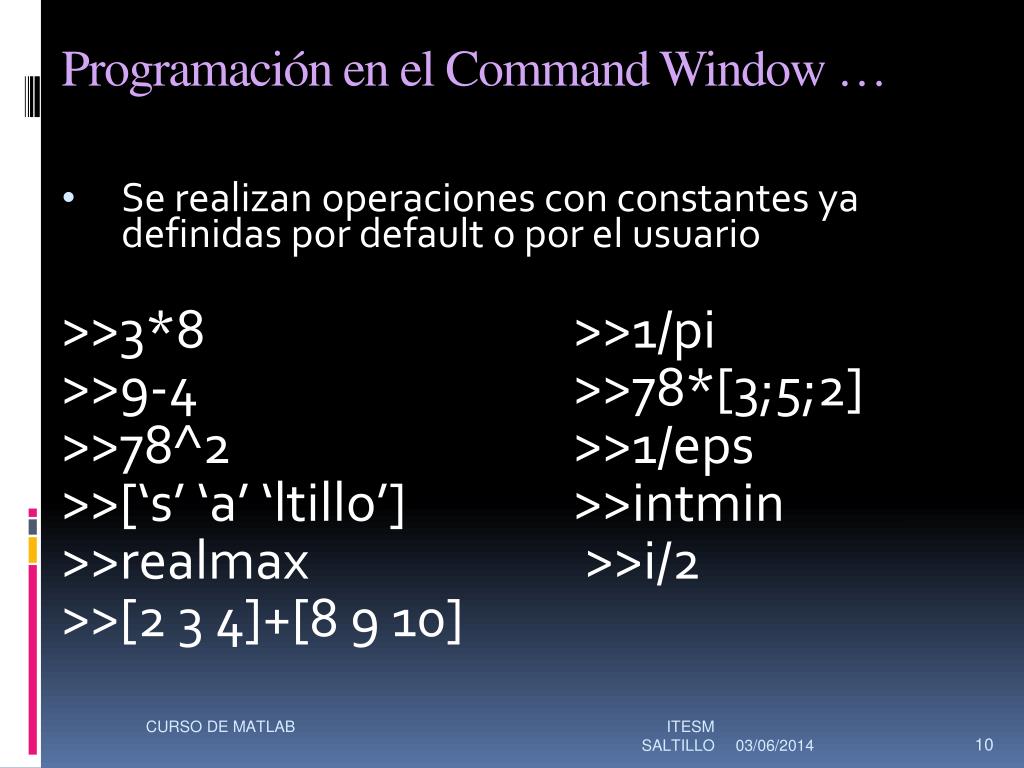 Programación en el Command Window …

• Se realizan operaciones con constantes ya definidas por default o por el usuario

>>3*8
>>9-4
>>78^2
>>[‘s’ ‘a’ ‘ltillo’]
>>realmax
>>[2 3 4]+[8 9 10]

>>1/pi
>>78*[3;5;2]
>>1/eps
>>intmin
>>i/2

CURSO DE MATLAB

ITESM SALTILLO 03/06/2014

10